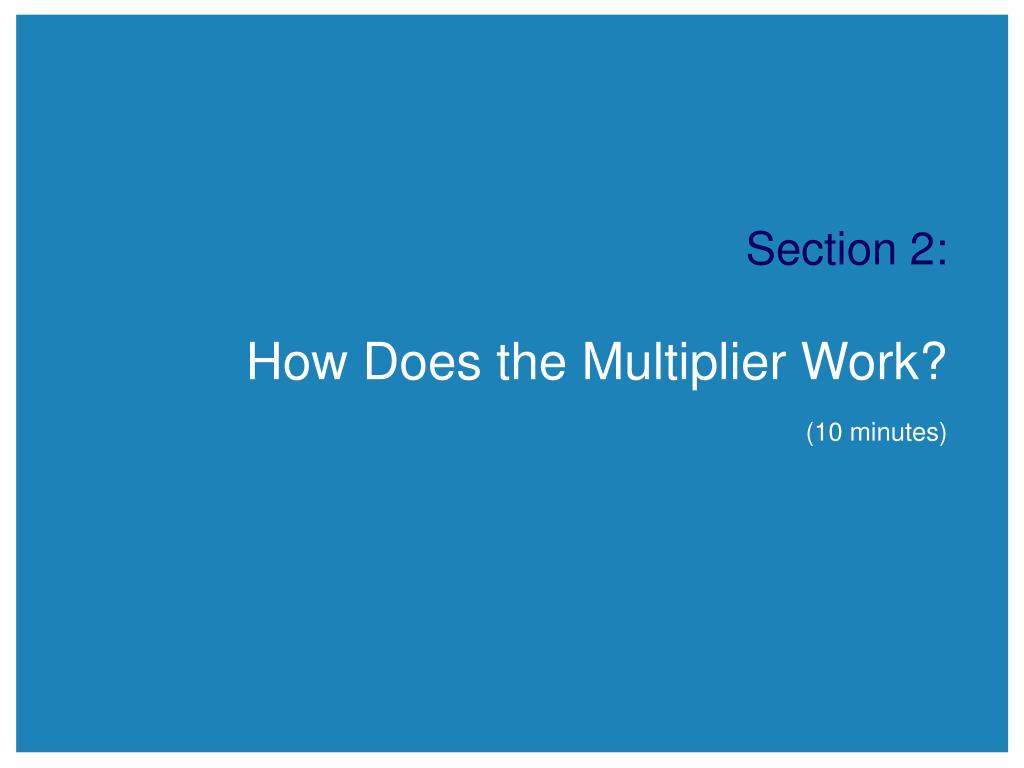 Section 2:

How Does the Multiplier Work?

(10 minutes)